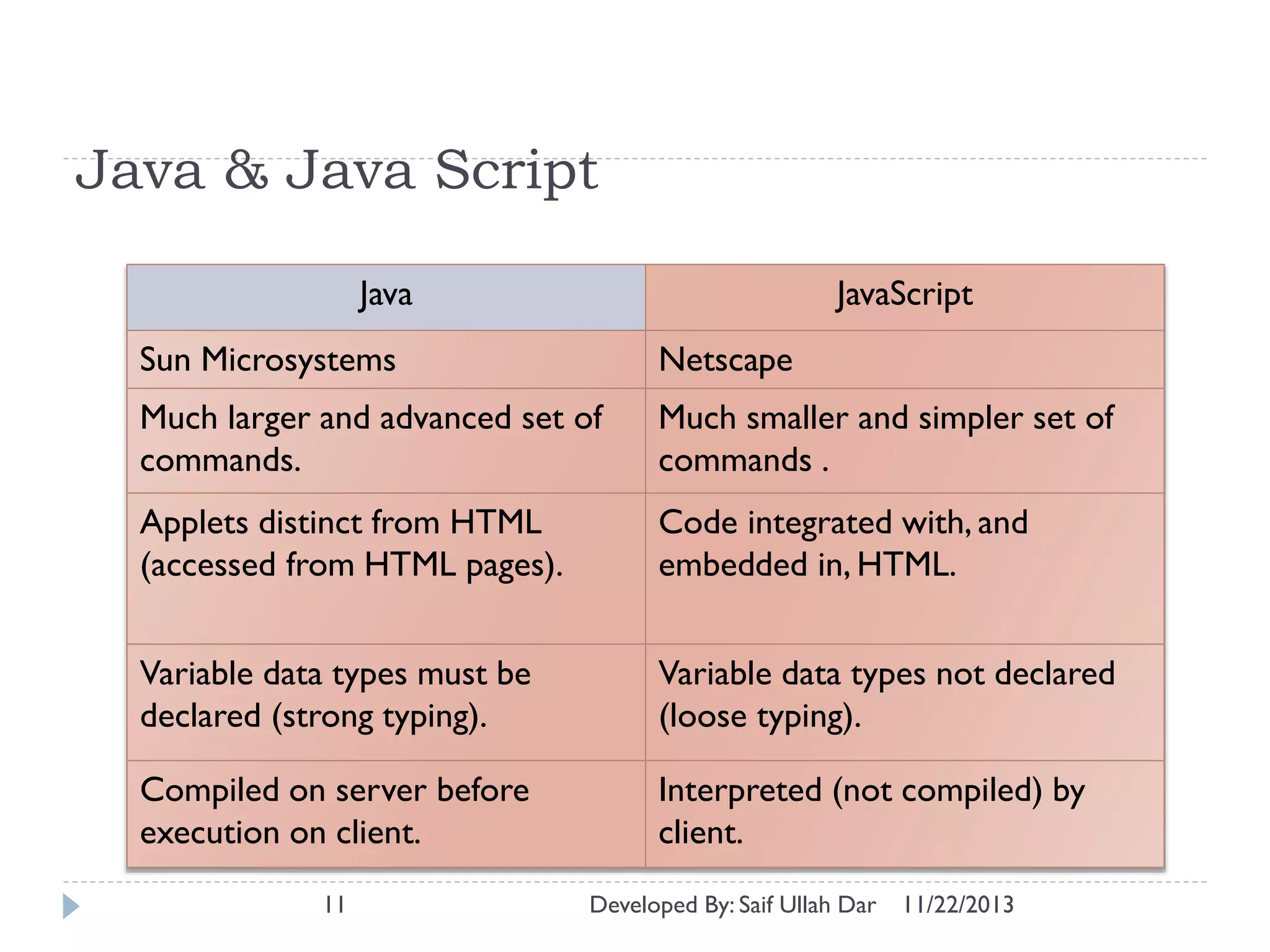 Java & Java Script

| Java | JavaScript |
|---|---|
| Sun Microsystems | Netscape |
| Much larger and advanced set of commands. | Much smaller and simpler set of commands . |
| Applets distinct from HTML (accessed from HTML pages). | Code integrated with, and embedded in, HTML. |
| Variable data types must be declared (strong typing). | Variable data types not declared (loose typing). |
| Compiled on server before execution on client. | Interpreted (not compiled) by client. |

11 Developed By: Saif Ullah Dar 11/22/2013